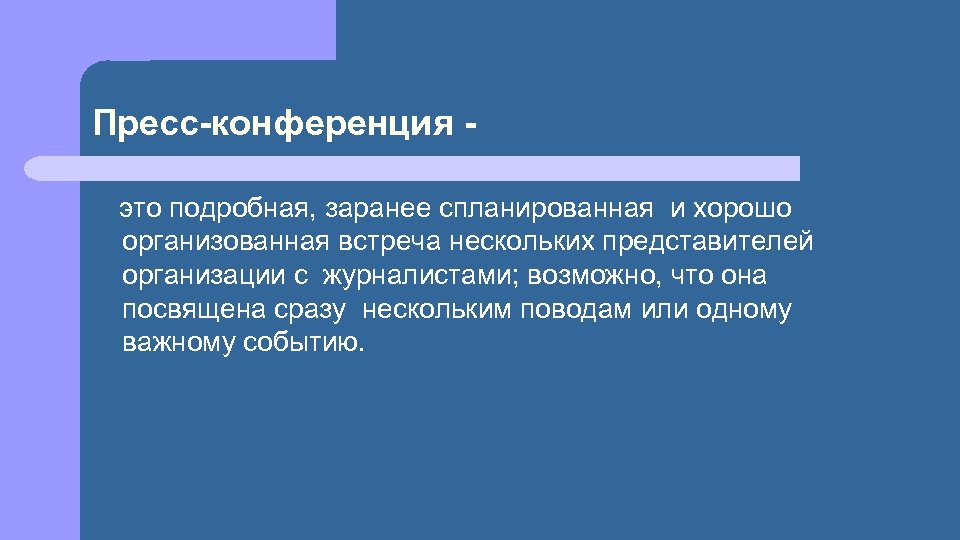 Пресс-конференция -

это подробная, заранее спланированная и хорошо организованная встреча нескольких представителей организации с журналистами; возможно, что она посвящена сразу нескольким поводам или одному важному событию.